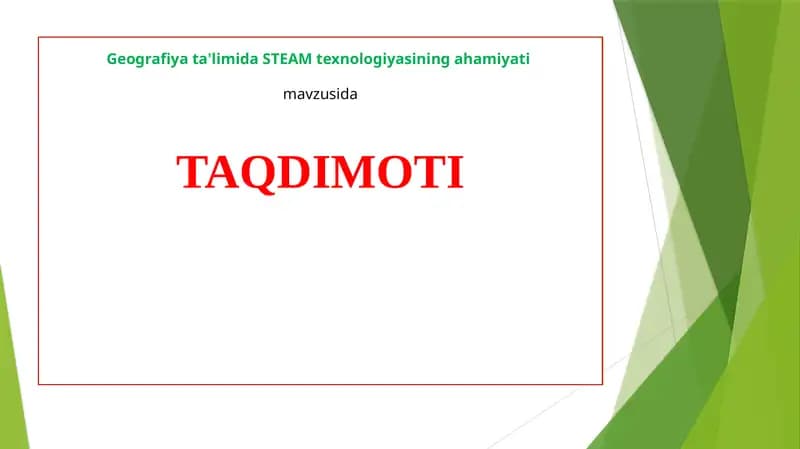 Geografiya ta'limida STEAM texnologiyasining ahamiyati

mavzusida

TAQDIMOTI